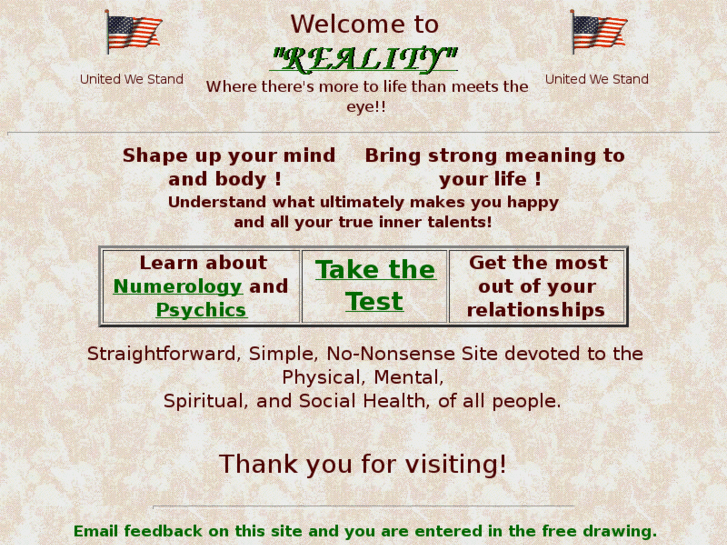 United We Stand

Welcome to
"REALITY"
Where there's more to life than meets the eye!!

United We Stand

Shape up your mind and body !

Bring strong meaning to your life !

Understand what ultimately makes you happy and all your true inner talents!

| Learn about Numerology and Psychics | Take the Test | Get the most out of your relationships |
|---|---|---|

Straightforward, Simple, No-Nonsense Site devoted to the Physical, Mental,
Spiritual, and Social Health, of all people.

Thank you for visiting!

Email feedback on this site and you are entered in the free drawing.